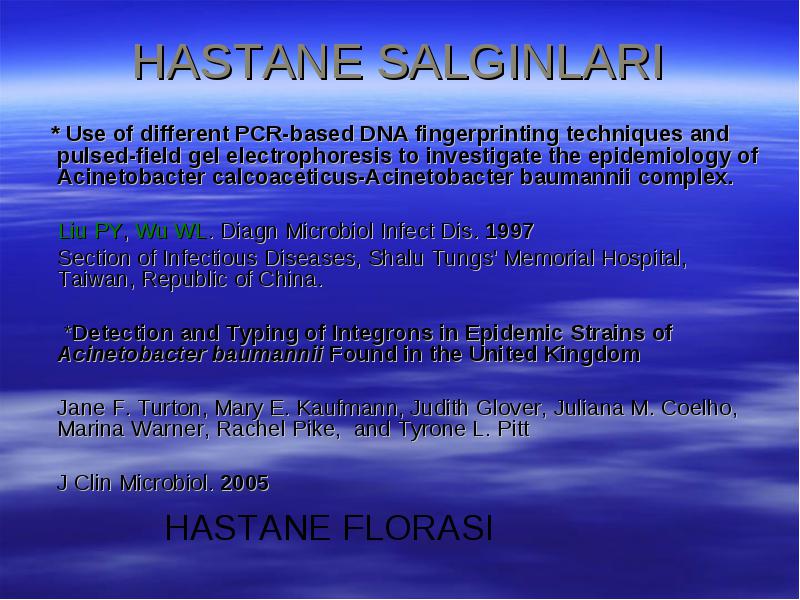 HASTANE SALGINLARI

* Use of different PCR-based DNA fingerprinting techniques and pulsed-field gel electrophoresis to investigate the epidemiology of Acinetobacter calcoaceticus-Acinetobacter baumannii complex.

Liu PY, Wu WL. Diagn Microbiol Infect Dis. 1997

Section of Infectious Diseases, Shalu Tungs' Memorial Hospital, Taiwan, Republic of China.

*Detection and Typing of Integrons in Epidemic Strains of Acinetobacter baumannii Found in the United Kingdom

Jane F. Turton, Mary E. Kaufmann, Judith Glover, Juliana M. Coelho, Marina Warner, Rachel Pike, and Tyrone L. Pitt

J Clin Microbiol. 2005

HASTANE FLORASI